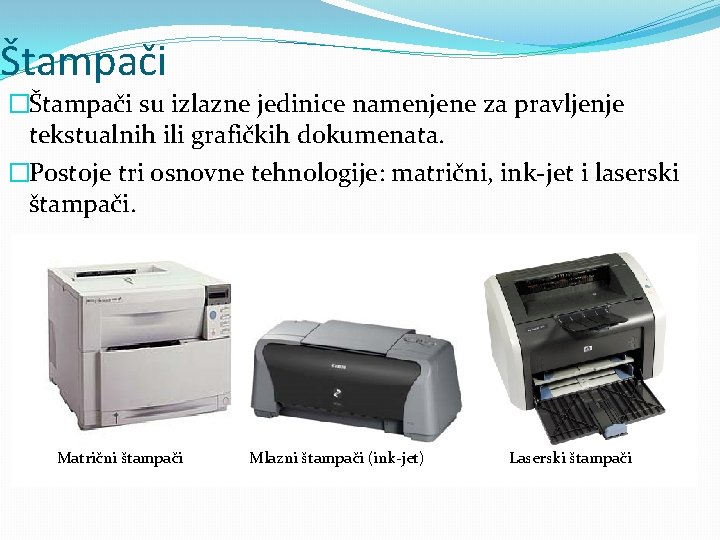 Štampači

□Štampači su izlazne jedinice namenjene za pravljenje tekstualnih ili grafičkih dokumenata.

□Postoje tri osnovne tehnologije: matrični, ink-jet i laserski štampači.

Matrični štampači

Mlazni štampači (ink-jet)

Laserski štampači